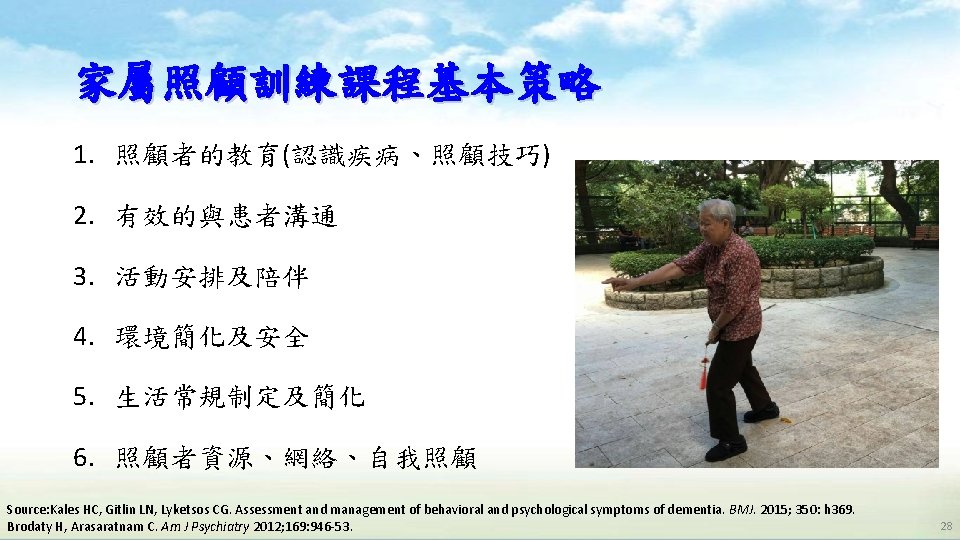 家屬照顧訓練課程基本策略

1. 照顧者的教育(認識疾病、照顧技巧)

2. 有效的與患者溝通

3. 活動安排及陪伴

4. 環境簡化及安全

5. 生活常規制定及簡化

6. 照顧者資源、網絡、自我照顧

Source:Kales HC, Gitlin LN, Lyketsos CG. Assessment and management of behavioral and psychological symptoms of dementia. BMJ. 2015; 350: h369.
Brodaty H, Arasaratnam C. Am J Psychiatry 2012;169:946-53.

28